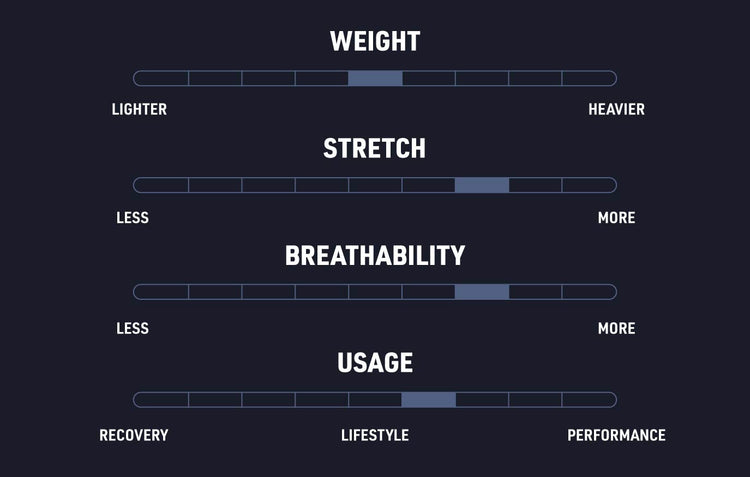 WEIGHT

LIGHTER HEAVIER

STRETCH

LESS MORE

BREATHABILITY

LESS MORE

USAGE

RECOVERY LIFESTYLE PERFORMANCE